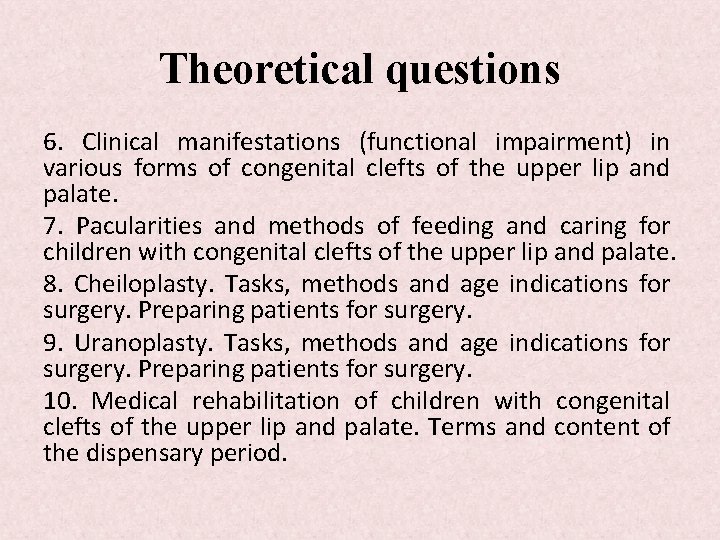 Theoretical questions

6. Clinical manifestations (functional impairment) in various forms of congenital clefts of the upper lip and palate.

7. Pacularities and methods of feeding and caring for children with congenital clefts of the upper lip and palate.

8. Cheiloplasty. Tasks, methods and age indications for surgery. Preparing patients for surgery.

9. Uranoplasty. Tasks, methods and age indications for surgery. Preparing patients for surgery.

10. Medical rehabilitation of children with congenital clefts of the upper lip and palate. Terms and content of the dispensary period.